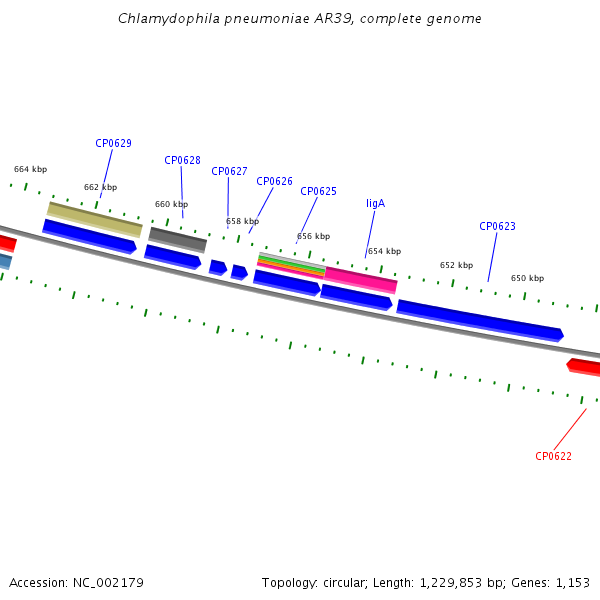 Chlamydophila pneumoniae AR39, complete genome

CP0629
CP0628
CP0627
CP0626
CP0625
ligA
CP0623

664 kbp
662 kbp
660 kbp
658 kbp
656 kbp
654 kbp
652 kbp
650 kbp

CP0622

Accession: NC_002179

Topology: circular; Length: 1,229,853 bp; Genes: 1,153